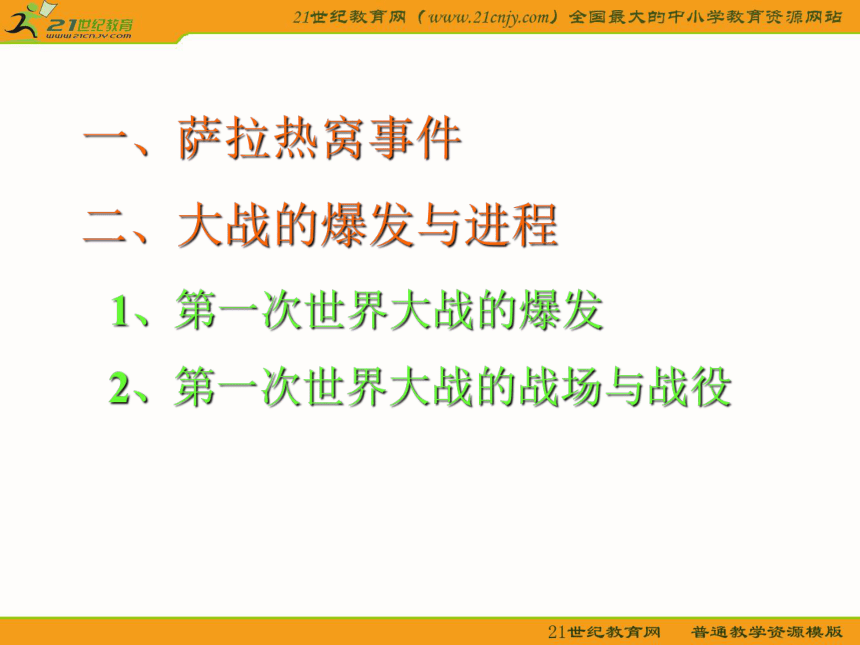 21世纪教育
www.21cnjy.com

21世纪教育网（www.21cnjy.com）全国最大的中小学教育资源网站

一、萨拉热窝事件

二、大战的爆发与进程

1、第一次世界大战的爆发

2、第一次世界大战的战场与战役

21世纪教育网 普通教学资源模版